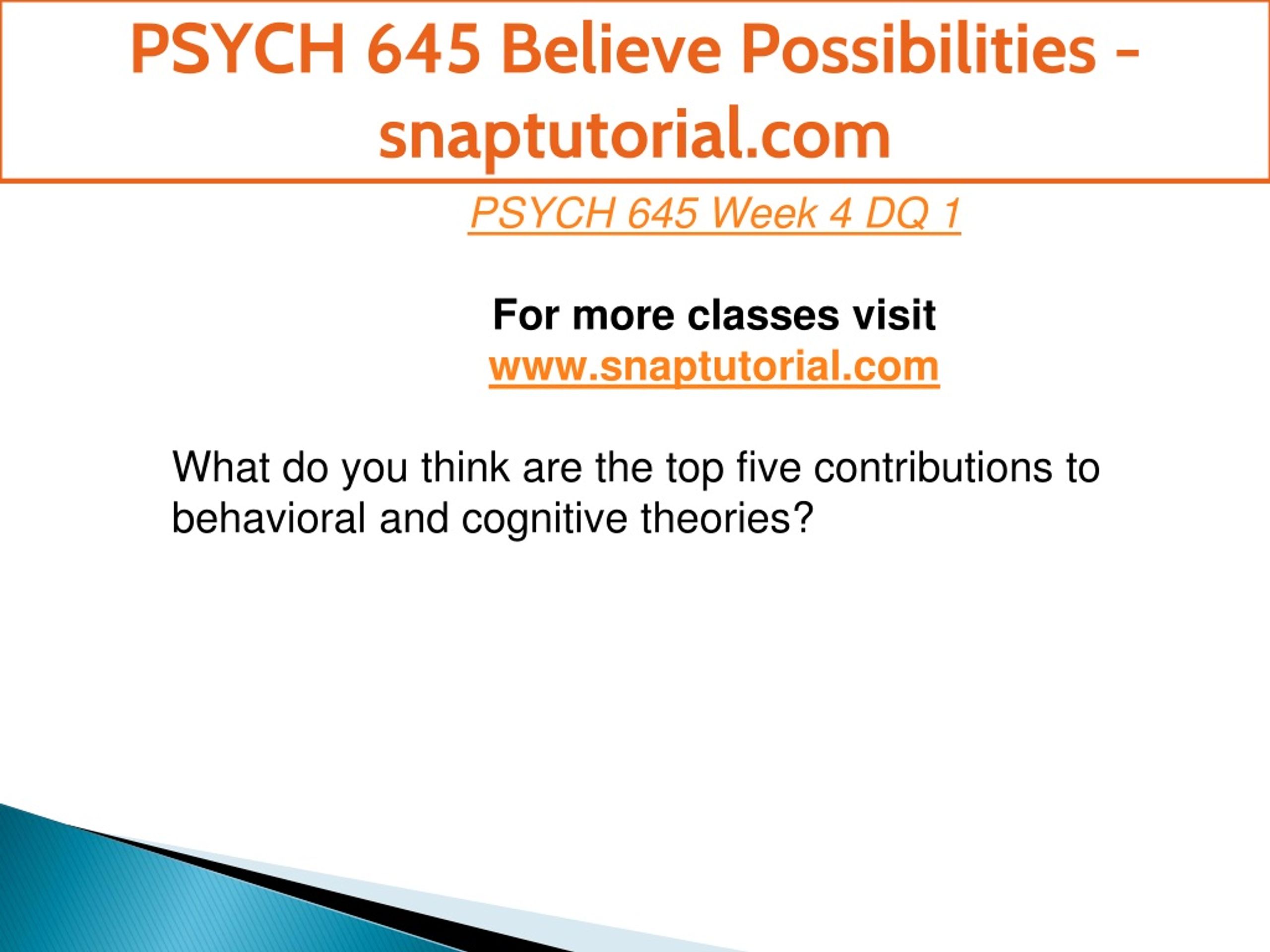 PSYCH 645 Believe Possibilities - snaptutorial.com

PSYCH 645 Week 4 DQ 1

For more classes visit
www.snaptutorial.com

What do you think are the top five contributions to behavioral and cognitive theories?